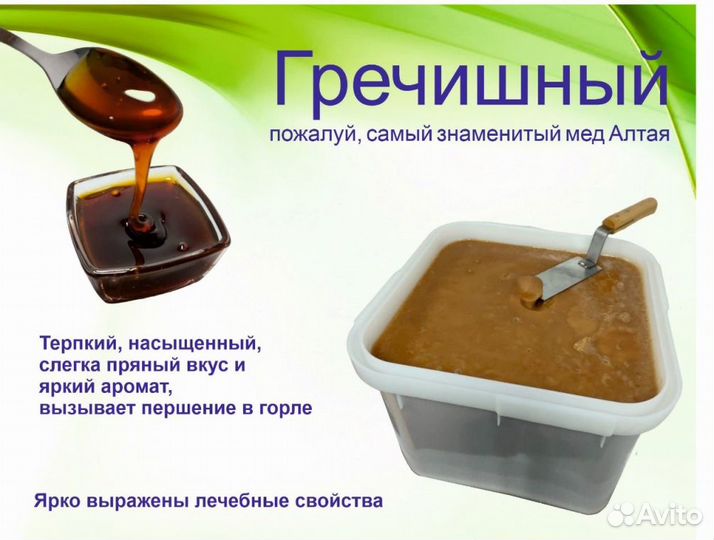 Гречишный
пожалуй, самый знаменитый мед Алтая

Терпкий, насыщенный, слегка пряный вкус и яркий аромат, вызывает першение в горле

Ярко выражены лечебные свойства

Avito